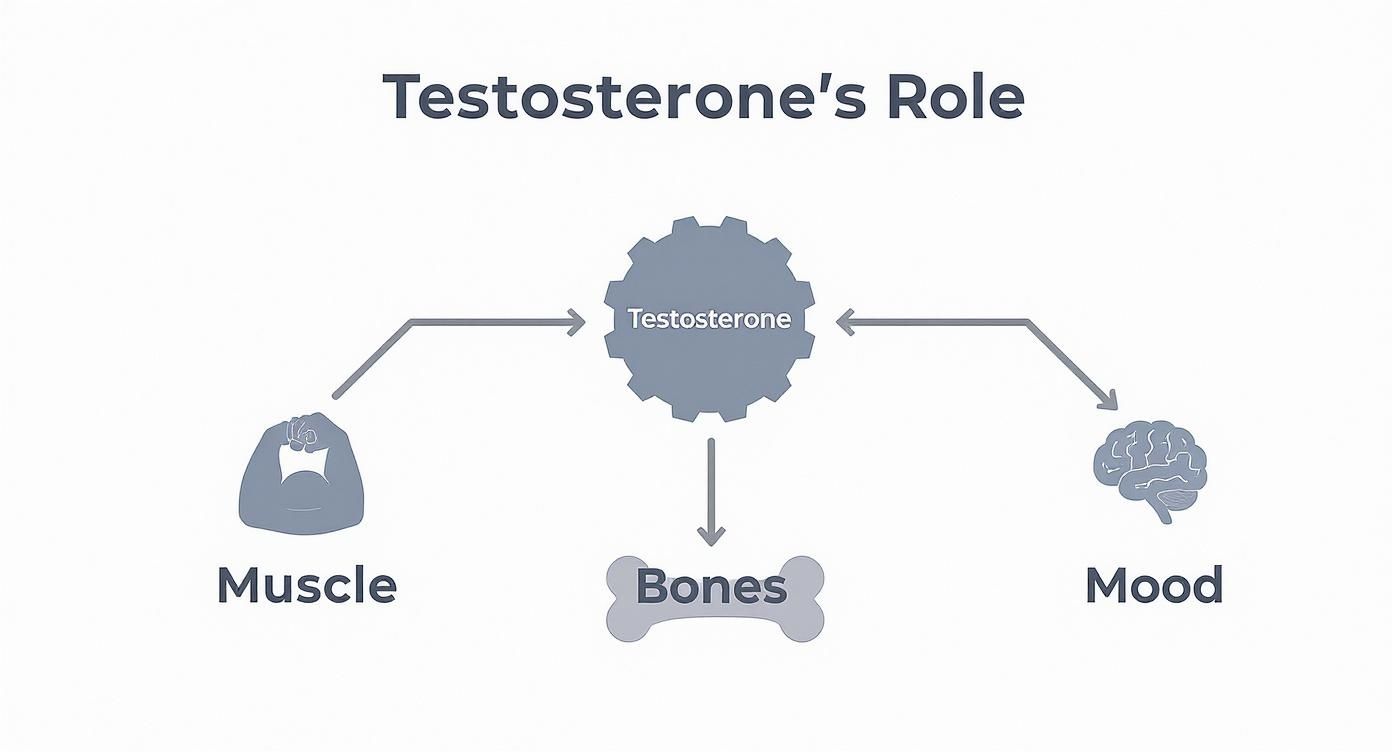 Testosterone's Role

Testosterone

Muscle

Bones

Mood